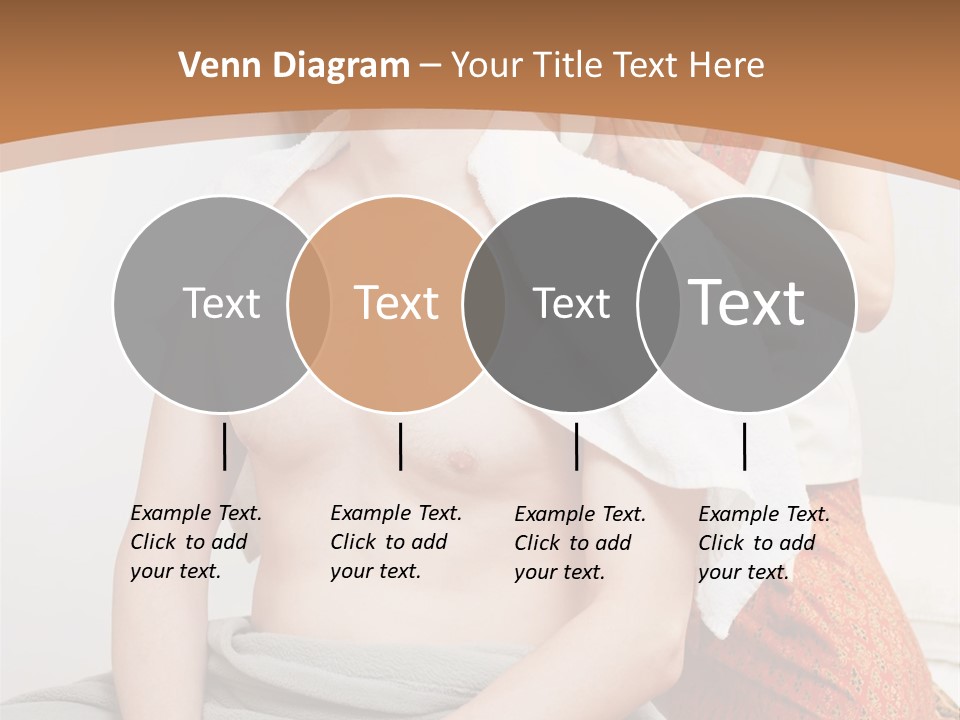 Venn Diagram – Your Title Text Here

Text

Text

Text

Text

Example Text. Click to add your text.

Example Text. Click to add your text.

Example Text. Click to add your text.

Example Text. Click to add your text.